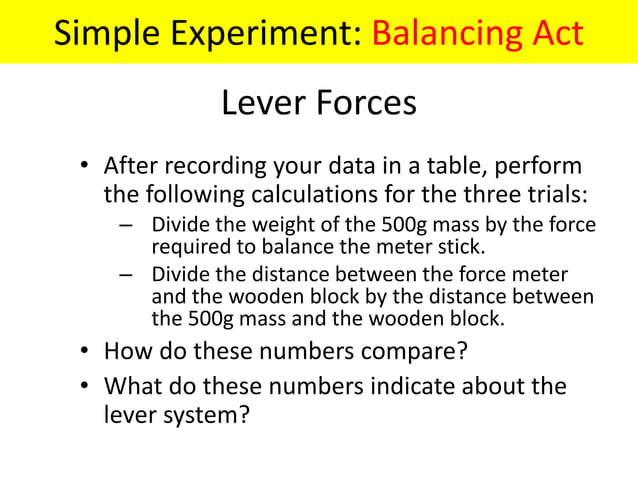 Simple Experiment: Balancing Act

Lever Forces

• After recording your data in a table, perform the following calculations for the three trials:
– Divide the weight of the 500g mass by the force required to balance the meter stick.
– Divide the distance between the force meter and the wooden block by the distance between the 500g mass and the wooden block.
• How do these numbers compare?
• What do these numbers indicate about the lever system?